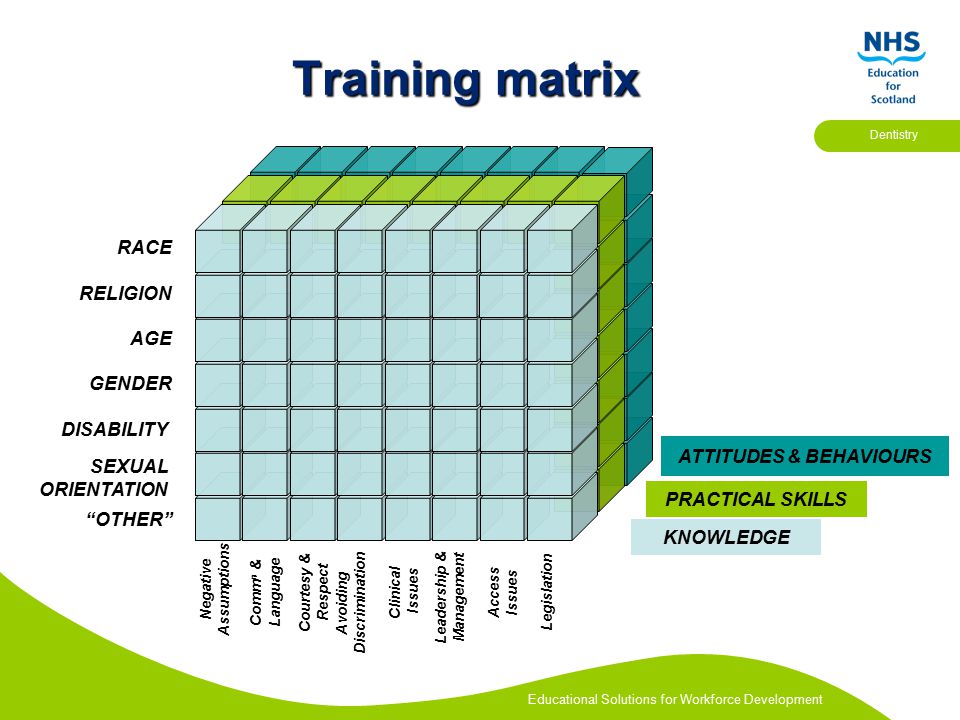 Training matrix

NHS Education for Scotland

Dentistry

RACE
RELIGION
AGE
GENDER
DISABILITY
SEXUAL ORIENTATION
"OTHER"

Negative Assumptions
Comm & Language
Courtesy & Respect
Avoiding Discrimination
Clinical Issues
Leadership & Management
Access Issues
Legislation

ATTITUDES & BEHAVIOURS
PRACTICAL SKILLS
KNOWLEDGE

Educational Solutions for Workforce Development